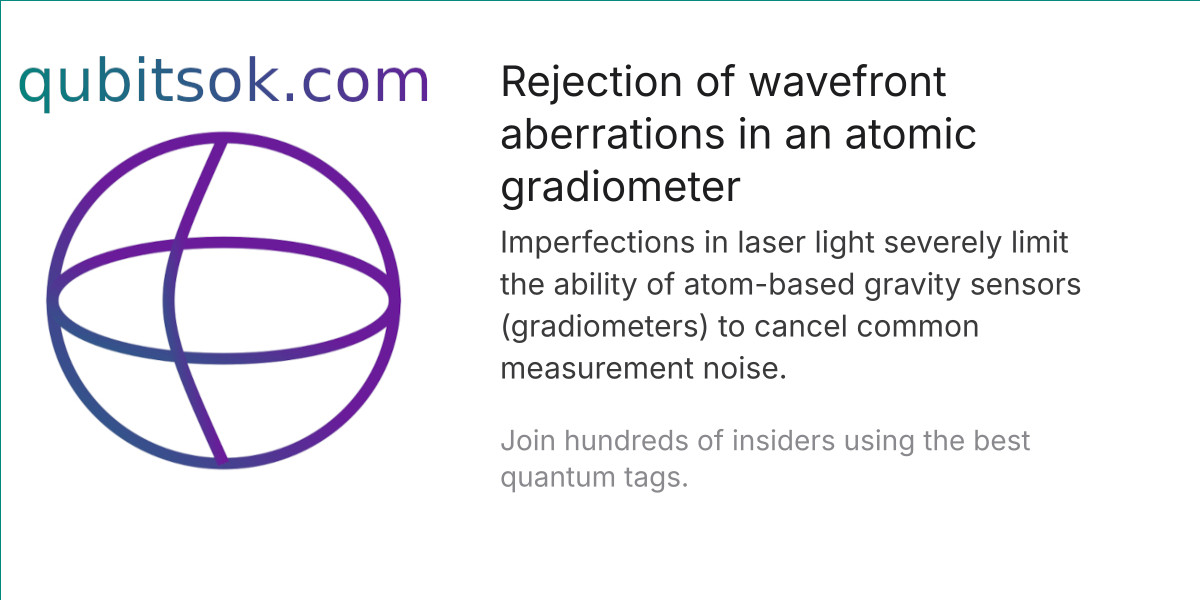 qubitsok.com

Rejection of wavefront aberrations in an atomic gradiometer

Imperfections in laser light severely limit the ability of atom-based gravity sensors (gradiometers) to cancel common measurement noise.

Join hundreds of insiders using the best quantum tags.